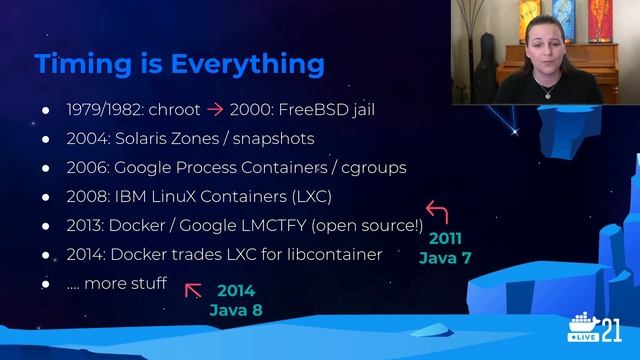 Timing is Everything

- 1979/1982: chroot → 2000: FreeBSD jail
- 2004: Solaris Zones / snapshots
- 2006: Google Process Containers / cgroups
- 2008: IBM LinuX Containers (LXC)
- 2013: Docker / Google LMCTFY (open source!)
- 2014: Docker trades LXC for libcontainer
- .... more stuff

2011
Java 7

2014
Java 8

LIVE 21